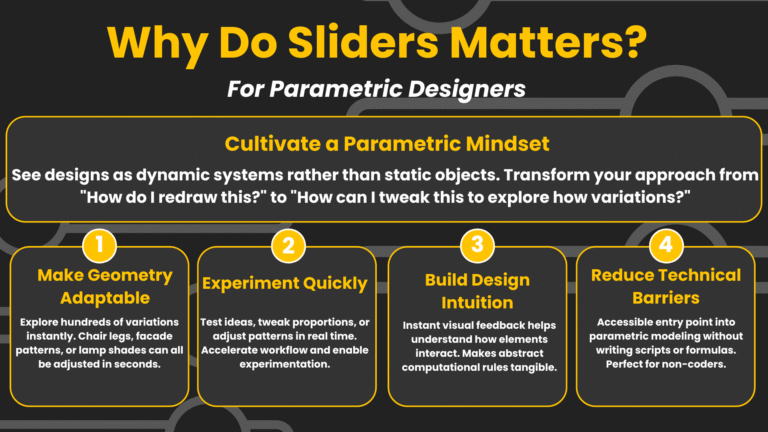 Why Do Sliders Matters?

For Parametric Designers

Cultivate a Parametric Mindset

See designs as dynamic systems rather than static objects. Transform your approach from "How do I redraw this?" to "How can I tweak this to explore how variations?"

1

Make Geometry Adaptable

Explore hundreds of variations instantly. Chair legs, facade patterns, or lamp shades can all be adjusted in seconds.

2

Experiment Quickly

Test ideas, tweak proportions, or adjust patterns in real time. Accelerate workflow and enable experimentation.

3

Build Design Intuition

Instant visual feedback helps understand how elements interact. Makes abstract computational rules tangible.

4

Reduce Technical Barriers

Accessible entry point into parametric modeling without writing scripts or formulas. Perfect for non-coders.